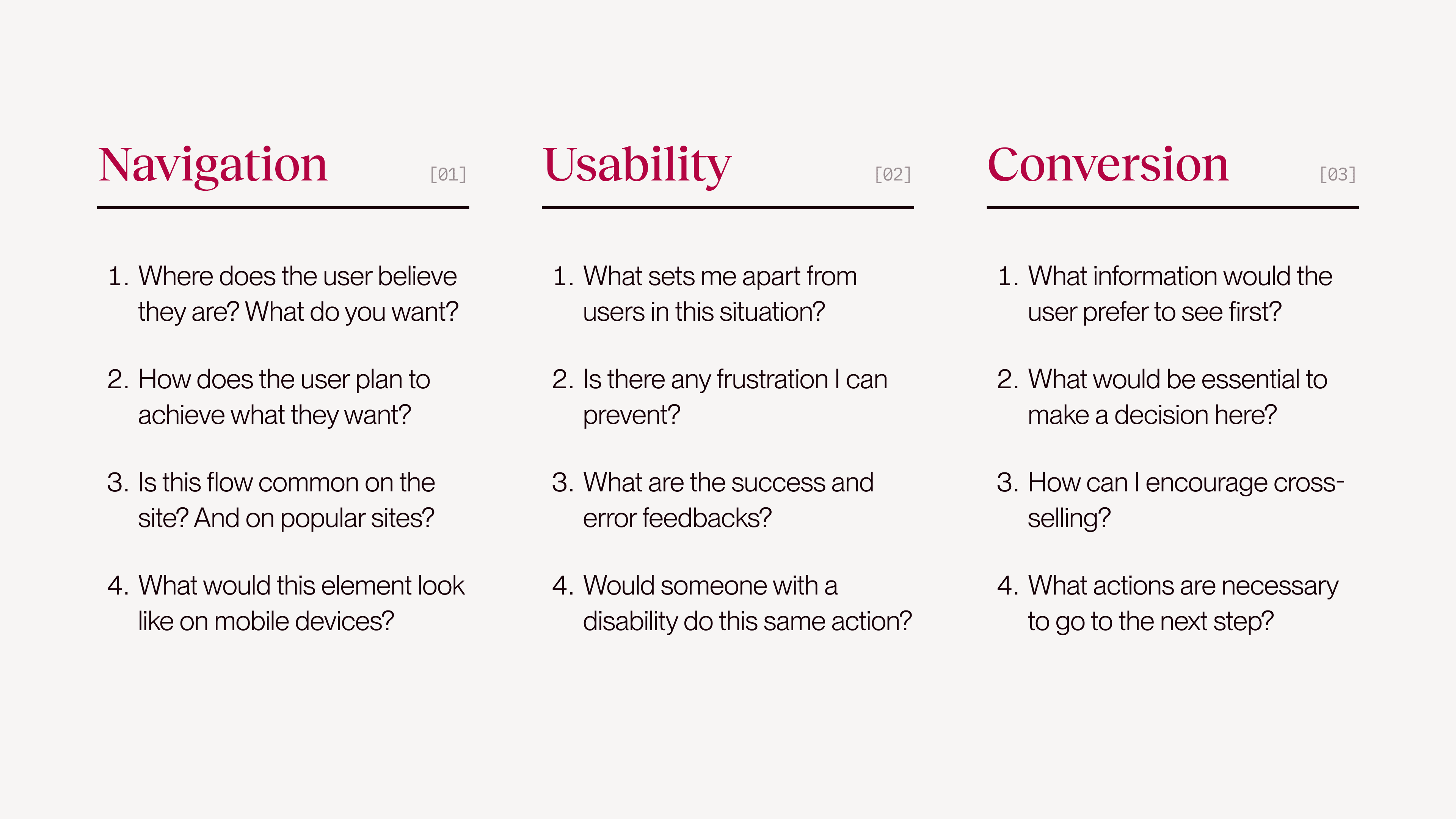 Navigation [01]

1. Where does the user believe they are? What do you want?

2. How does the user plan to achieve what they want?

3. Is this flow common on the site? And on popular sites?

4. What would this element look like on mobile devices?

Usability [02]

1. What sets me apart from users in this situation?

2. Is there any frustration I can prevent?

3. What are the success and error feedbacks?

4. Would someone with a disability do this same action?

Conversion [03]

1. What information would the user prefer to see first?

2. What would be essential to make a decision here?

3. How can I encourage cross-selling?

4. What actions are necessary to go to the next step?